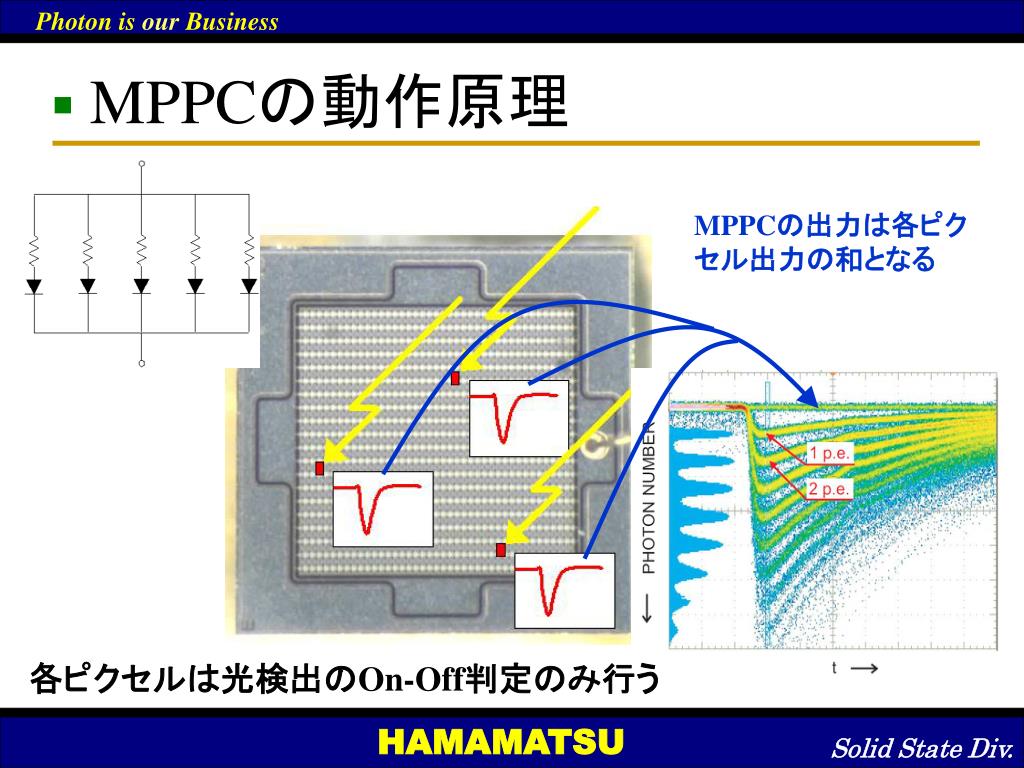 Photon is our Business

MPPCの動作原理

MPPCの出力は各ピクセル出力の和となる

1 p.e.

2 p.e.

← PHOTON NUMBER

t →

各ピクセルは光検出のOn-Off判定のみ行う

HAMAMATSU

Solid State Div.